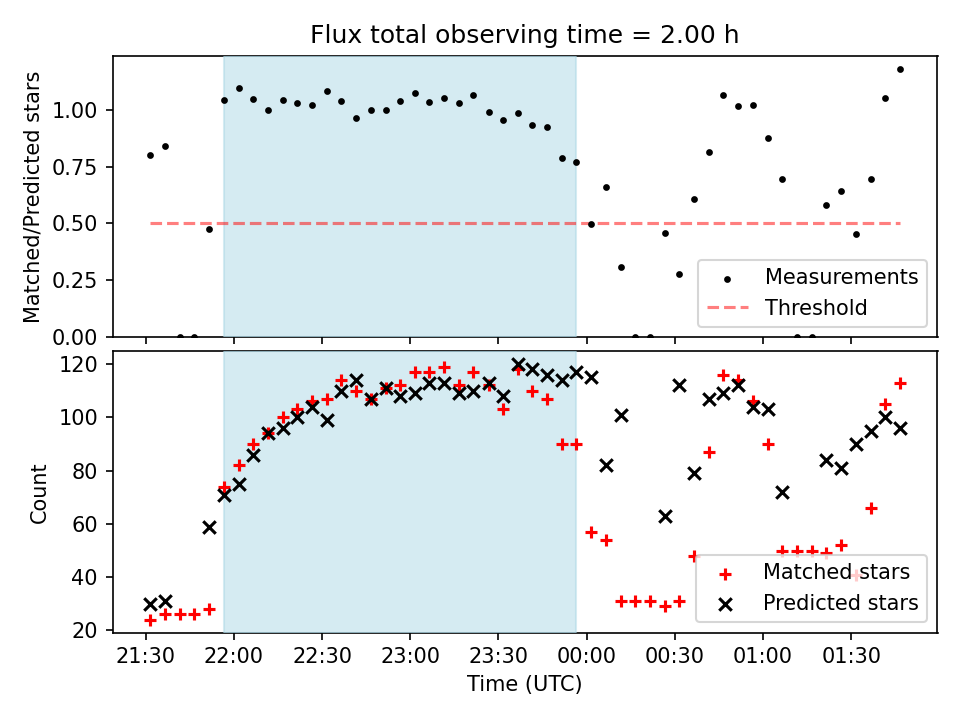 Flux total observing time = 2.00 h

Matched/Predicted stars

1.00
0.75
0.50
0.25
0.00

Measurements
Threshold

Count

120
100
80
60
40
20

Matched stars
Predicted stars

21:30 22:00 22:30 23:00 23:30 00:00 00:30 01:00 01:30

Time (UTC)